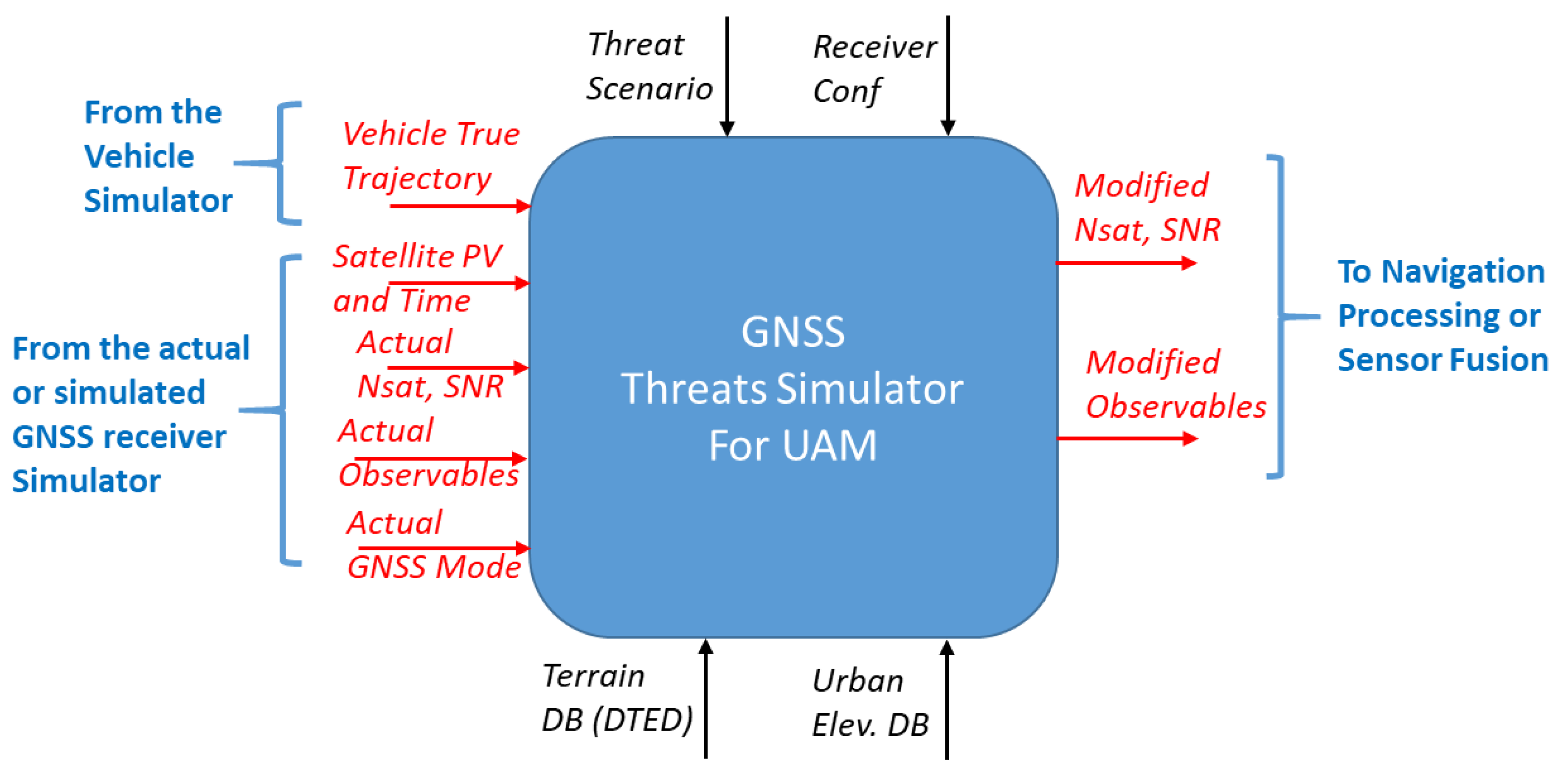 Threat Scenario

Receiver Conf

From the Vehicle Simulator

Vehicle True Trajectory

From the actual or simulated GNSS receiver Simulator

Satellite PV and Time

Actual Nsat, SNR

Actual Observables

Actual GNSS Mode

GNSS Threats Simulator For UAM

Modified Nsat, SNR

Modified Observables

To Navigation Processing or Sensor Fusion

Terrain DB (DTED)

Urban Elev. DB